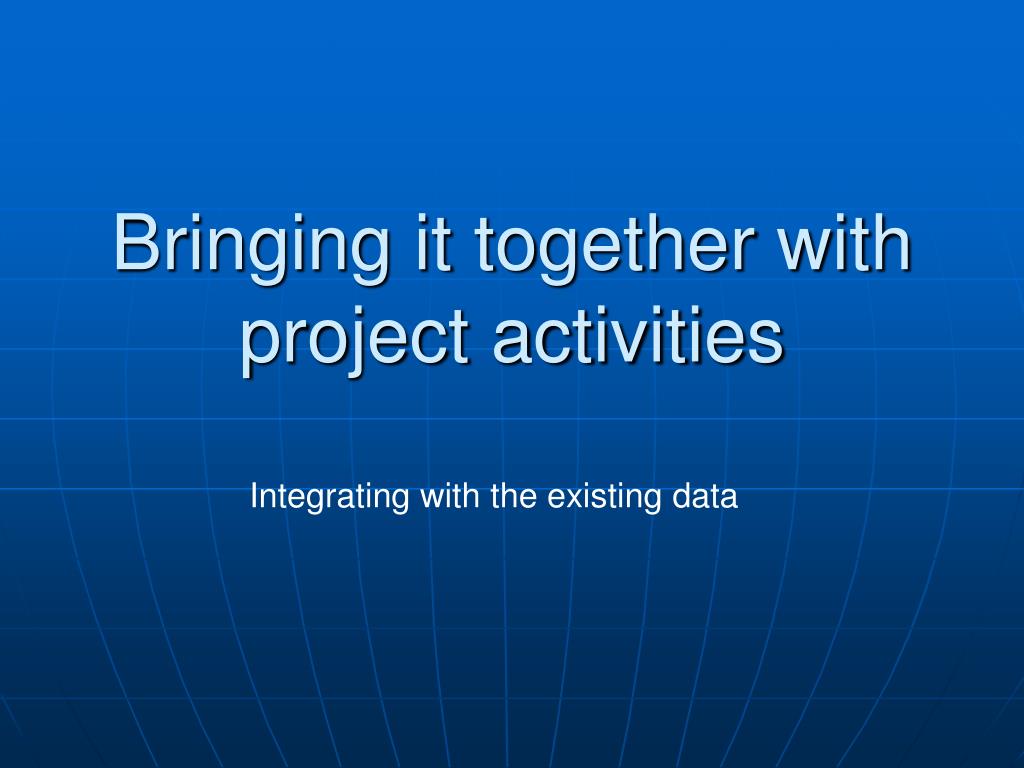 Bringing it together with project activities

Integrating with the existing data